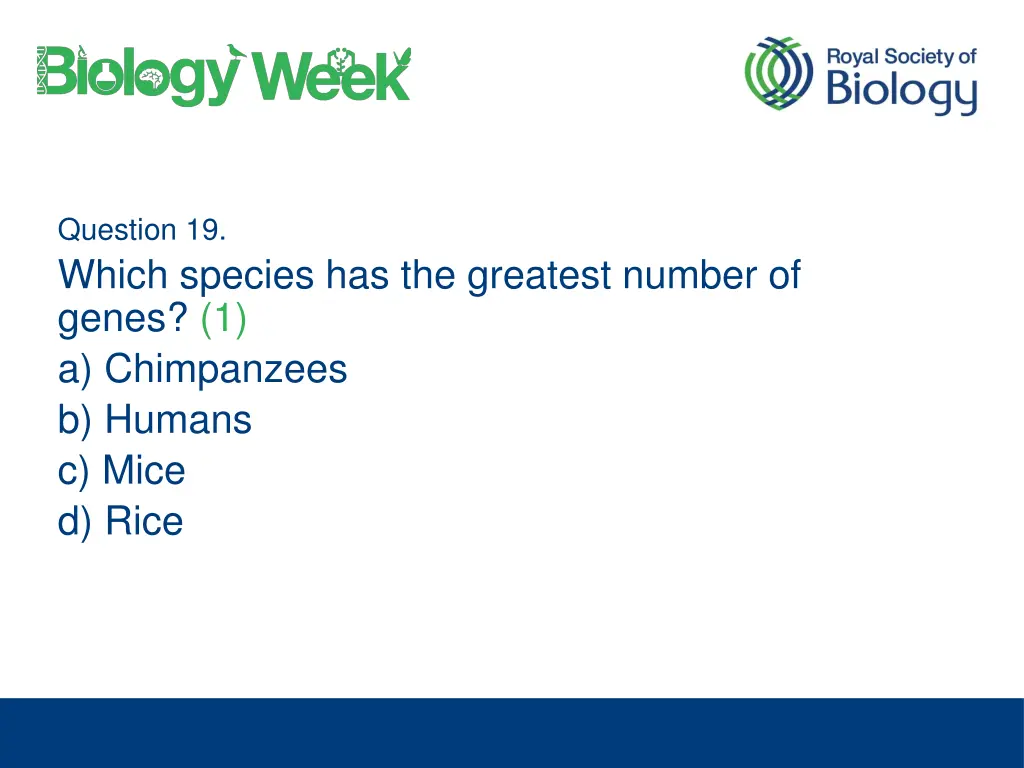 Biology Week

Royal Society of Biology

Question 19.

Which species has the greatest number of genes? (1)

a) Chimpanzees

b) Humans

c) Mice

d) Rice